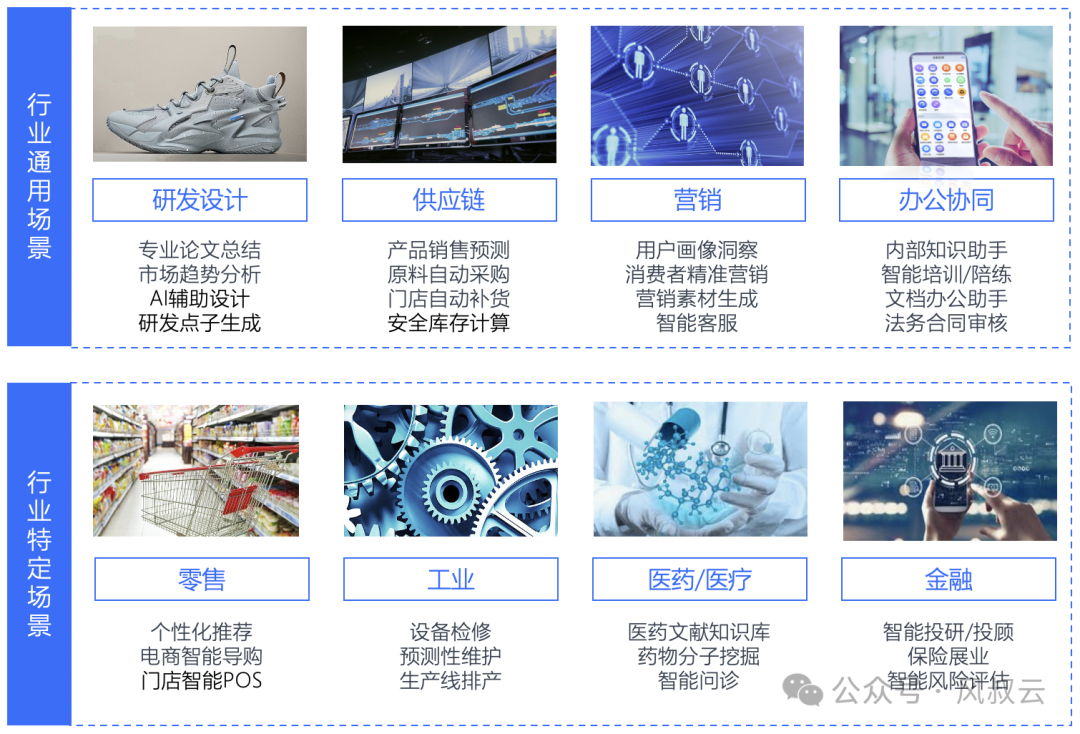 行业通用场景

研发设计

专业论文总结
市场趋势分析
AI辅助设计
研发点子生成

供应链

产品销售预测
原料自动采购
门店自动补货
安全库存计算

营销

用户画像洞察
消费者精准营销
营销素材生成
智能客服

办公协同

内部知识助手
智能培训/陪练
文档办公助手
法务合同审核

行业特定场景

零售

个性化推荐
电商智能导购
门店智能POS

工业

设备检修
预测性维护
生产线排产

医药/医疗

医药文献知识库
药物分子挖掘
智能问诊

金融

智能投研/投顾
保险展业
智能风险评估

公众号 · 风叔云